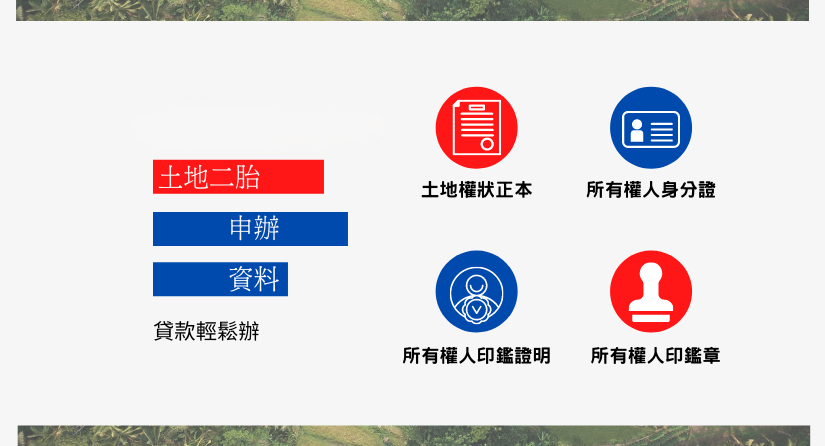 土地二胎

申辦

資料

貸款輕鬆辦

土地權狀正本

所有權人身分證

所有權人印鑑證明

所有權人印鑑章